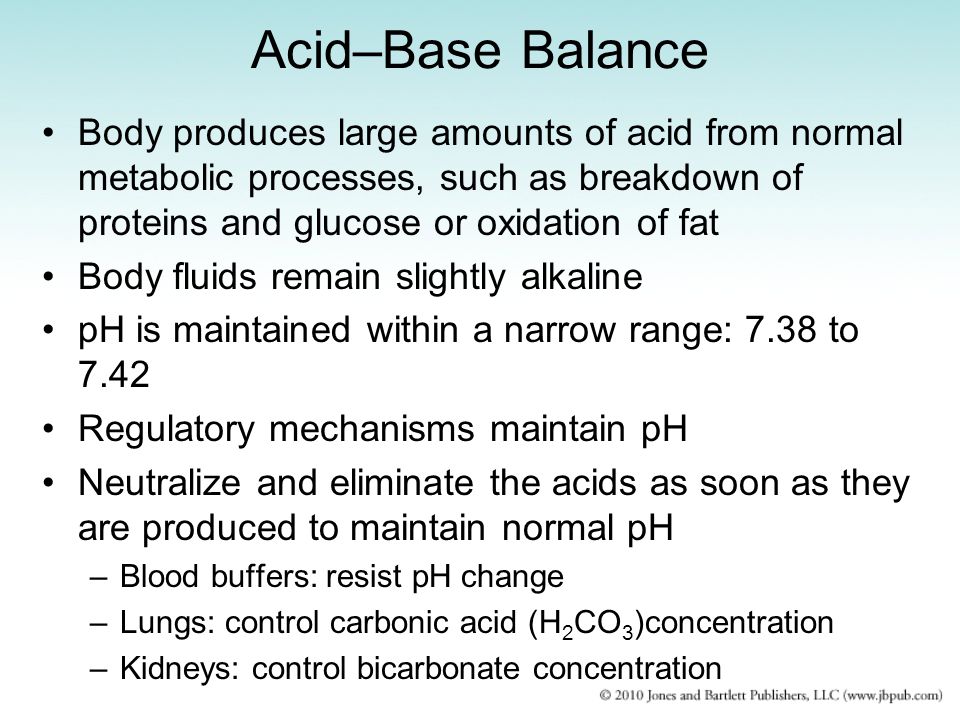 Acid–Base Balance

• Body produces large amounts of acid from normal metabolic processes, such as breakdown of proteins and glucose or oxidation of fat
• Body fluids remain slightly alkaline
• pH is maintained within a narrow range: 7.38 to 7.42
• Regulatory mechanisms maintain pH
• Neutralize and eliminate the acids as soon as they are produced to maintain normal pH
– Blood buffers: resist pH change
– Lungs: control carbonic acid ($H_2CO_3$)concentration
– Kidneys: control bicarbonate concentration

© 2010 Jones and Bartlett Publishers, LLC (www.jbpub.com)